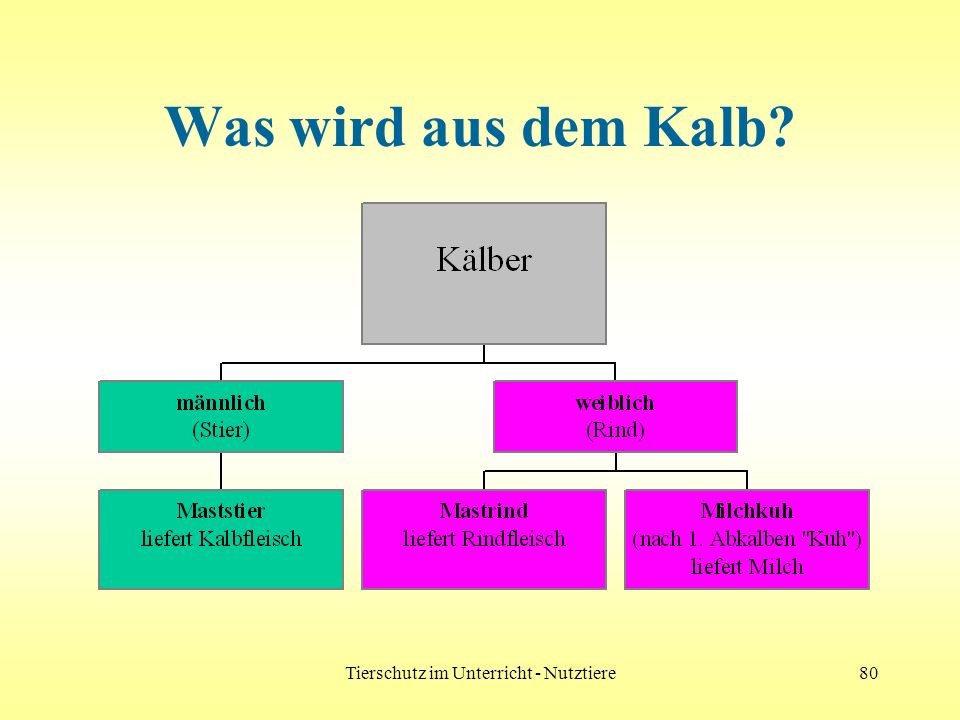 Was wird aus dem Kalb?

Kälber

männlich
(Stier)

weiblich
(Rind)

Maststier
liefert Kalbfleisch

Mastrind
liefert Rindfleisch

Milchkuh
(nach 1. Abkalben "Kuh")
liefert Milch

Tierschutz im Unterricht - Nutztiere

80